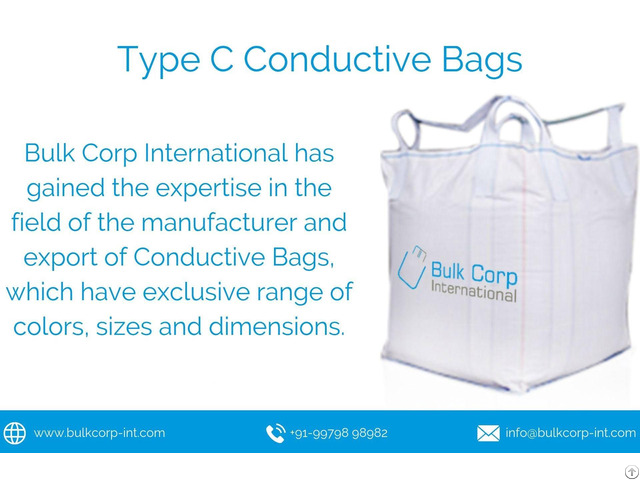 Type C Conductive Bags

Bulk Corp International has gained the expertise in the field of the manufacturer and export of Conductive Bags, which have exclusive range of colors, sizes and dimensions.

Bulk Corp International

www.bulkcorp-int.com

+91-99798 98982

info@bulkcorp-int.com